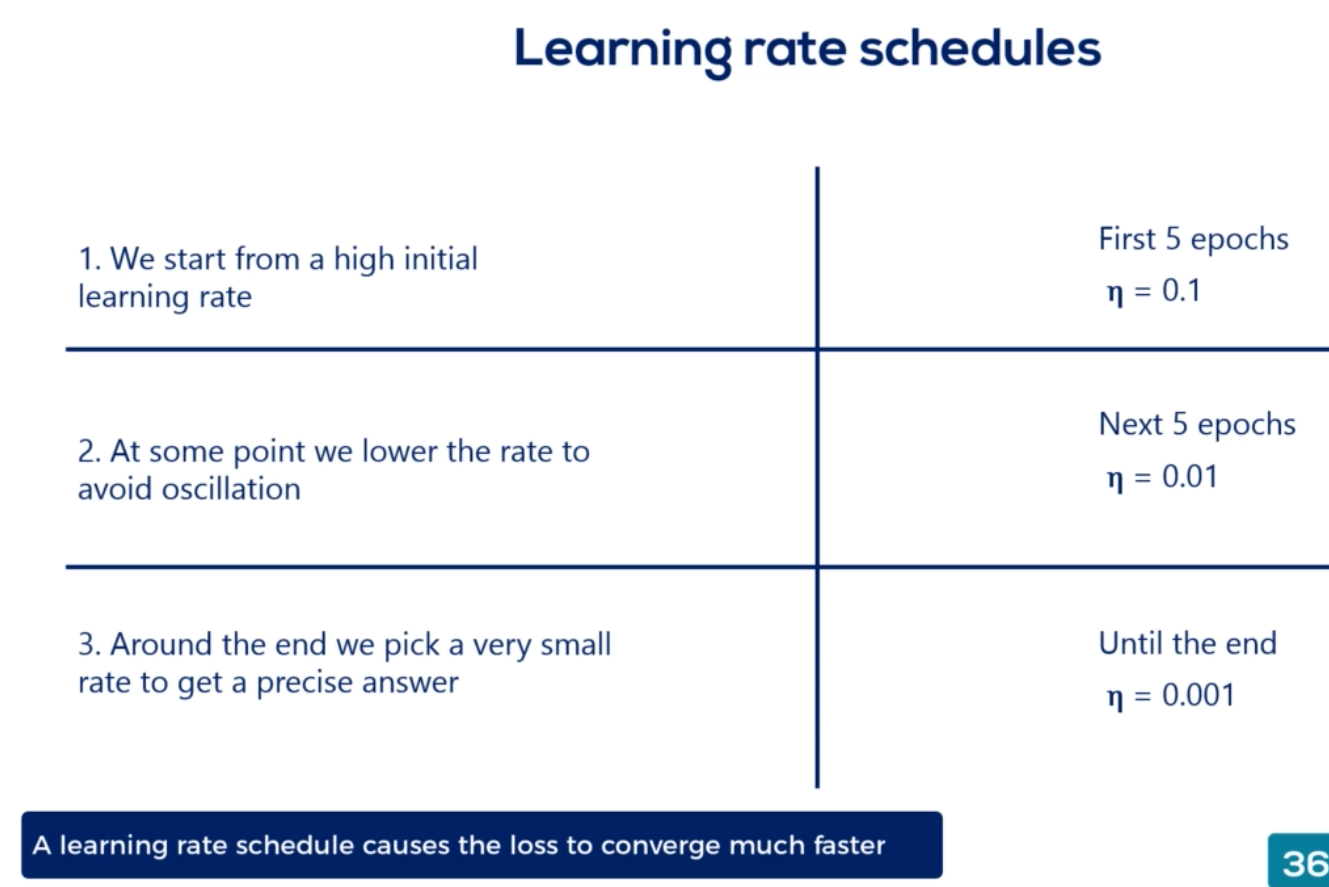 Learning rate schedules

| | |
|---|---|
| 1. We start from a high initial learning rate | First 5 epochs $\eta = 0.1$ |
| 2. At some point we lower the rate to avoid oscillation | Next 5 epochs $\eta = 0.01$ |
| 3. Around the end we pick a very small rate to get a precise answer | Until the end $\eta = 0.001$ |

A learning rate schedule causes the loss to converge much faster

36